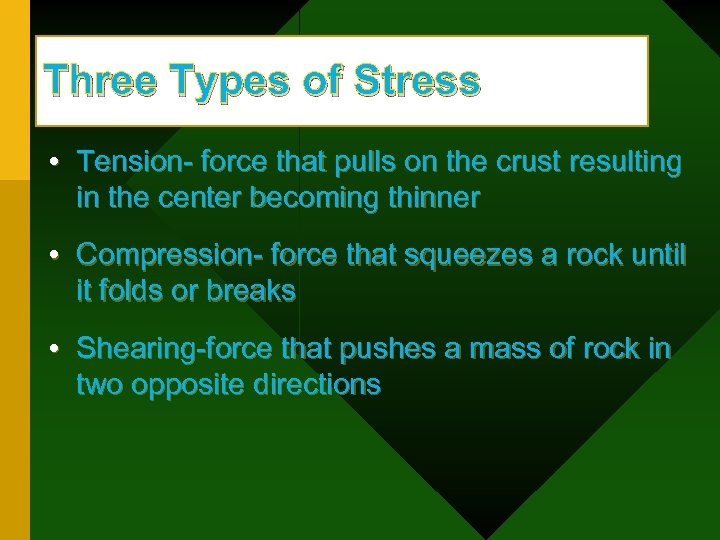 Three Types of Stress

• Tension- force that pulls on the crust resulting in the center becoming thinner

• Compression- force that squeezes a rock until it folds or breaks

• Shearing-force that pushes a mass of rock in two opposite directions